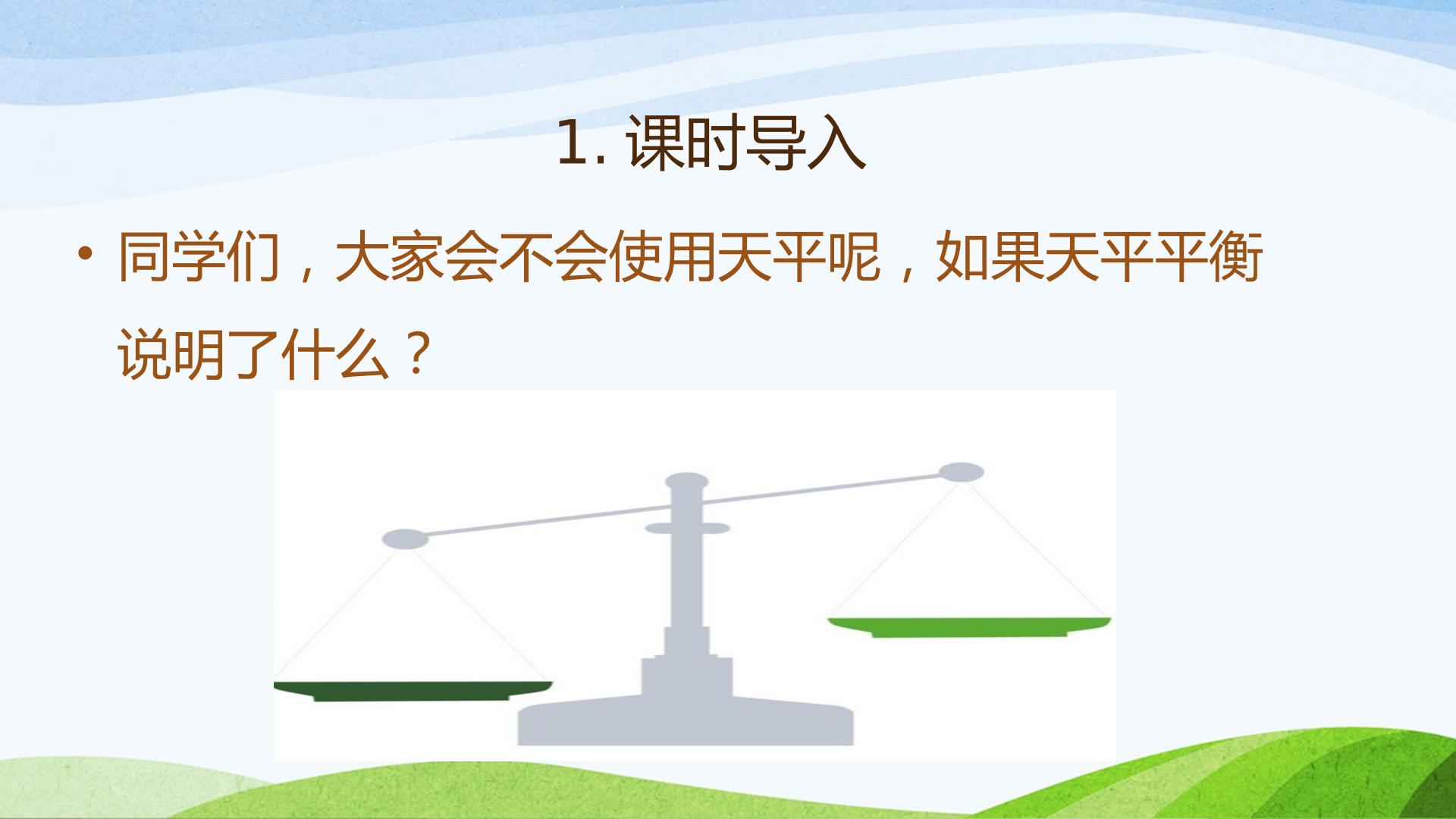 1.课时导入

• 同学们，大家会不会使用天平呢，如果天平平衡说明了什么？